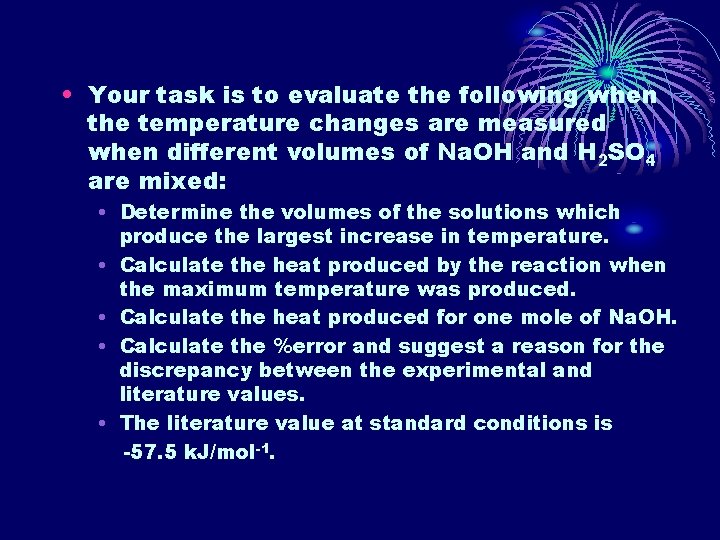 • Your task is to evaluate the following when the temperature changes are measured when different volumes of NaOH and $H_2SO_4$ are mixed:

• Determine the volumes of the solutions which produce the largest increase in temperature.

• Calculate the heat produced by the reaction when the maximum temperature was produced.

• Calculate the heat produced for one mole of NaOH.

• Calculate the %error and suggest a reason for the discrepancy between the experimental and literature values.

• The literature value at standard conditions is -57.5 kJ/mol$^{-1}$.